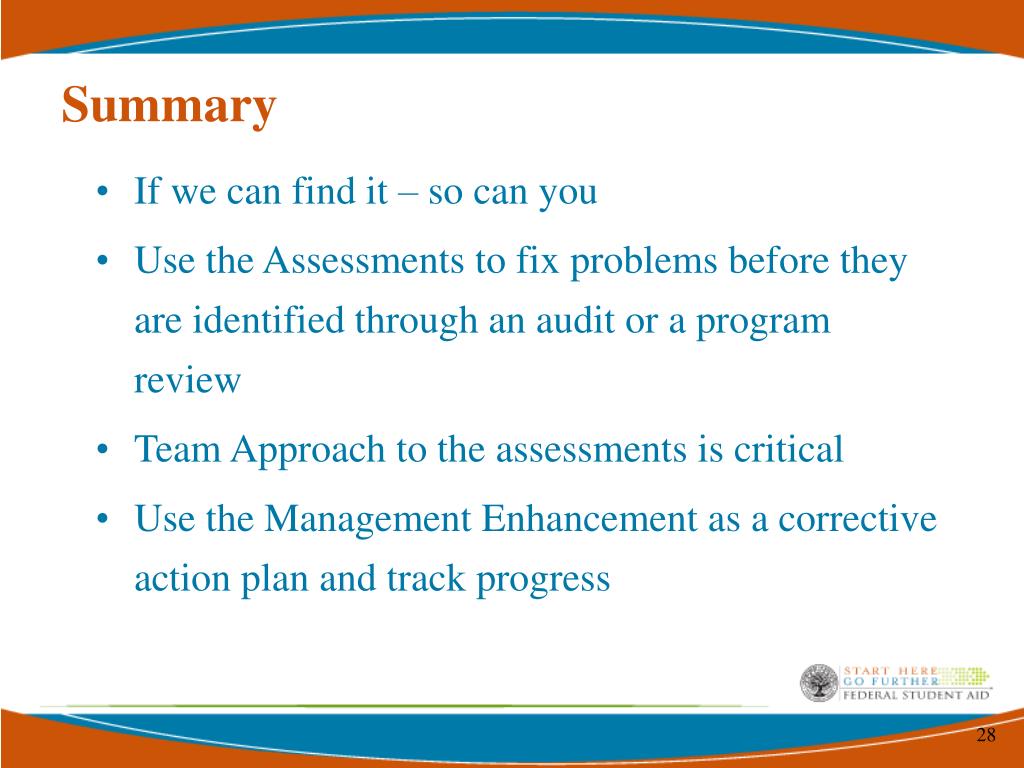 Summary

• If we can find it – so can you

• Use the Assessments to fix problems before they are identified through an audit or a program review

• Team Approach to the assessments is critical

• Use the Management Enhancement as a corrective action plan and track progress

START HERE
GO FURTHER
FEDERAL STUDENT AID

28